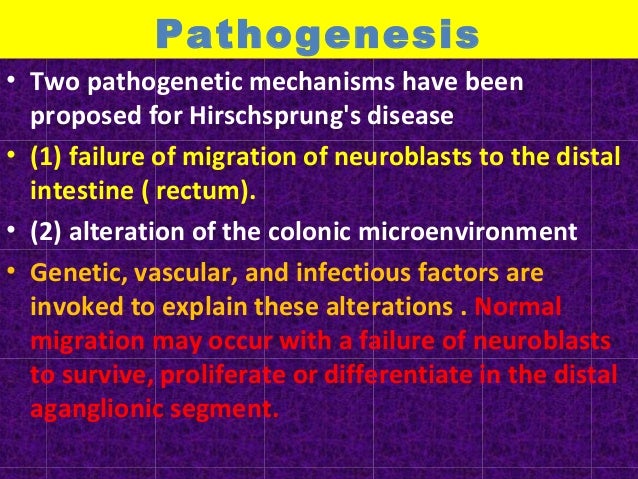 Pathogenesis

• Two pathogenetic mechanisms have been proposed for Hirschsprung's disease

• (1) failure of migration of neuroblasts to the distal intestine ( rectum).

• (2) alteration of the colonic microenvironment

• Genetic, vascular, and infectious factors are invoked to explain these alterations . Normal migration may occur with a failure of neuroblasts to survive, proliferate or differentiate in the distal aganglionic segment.